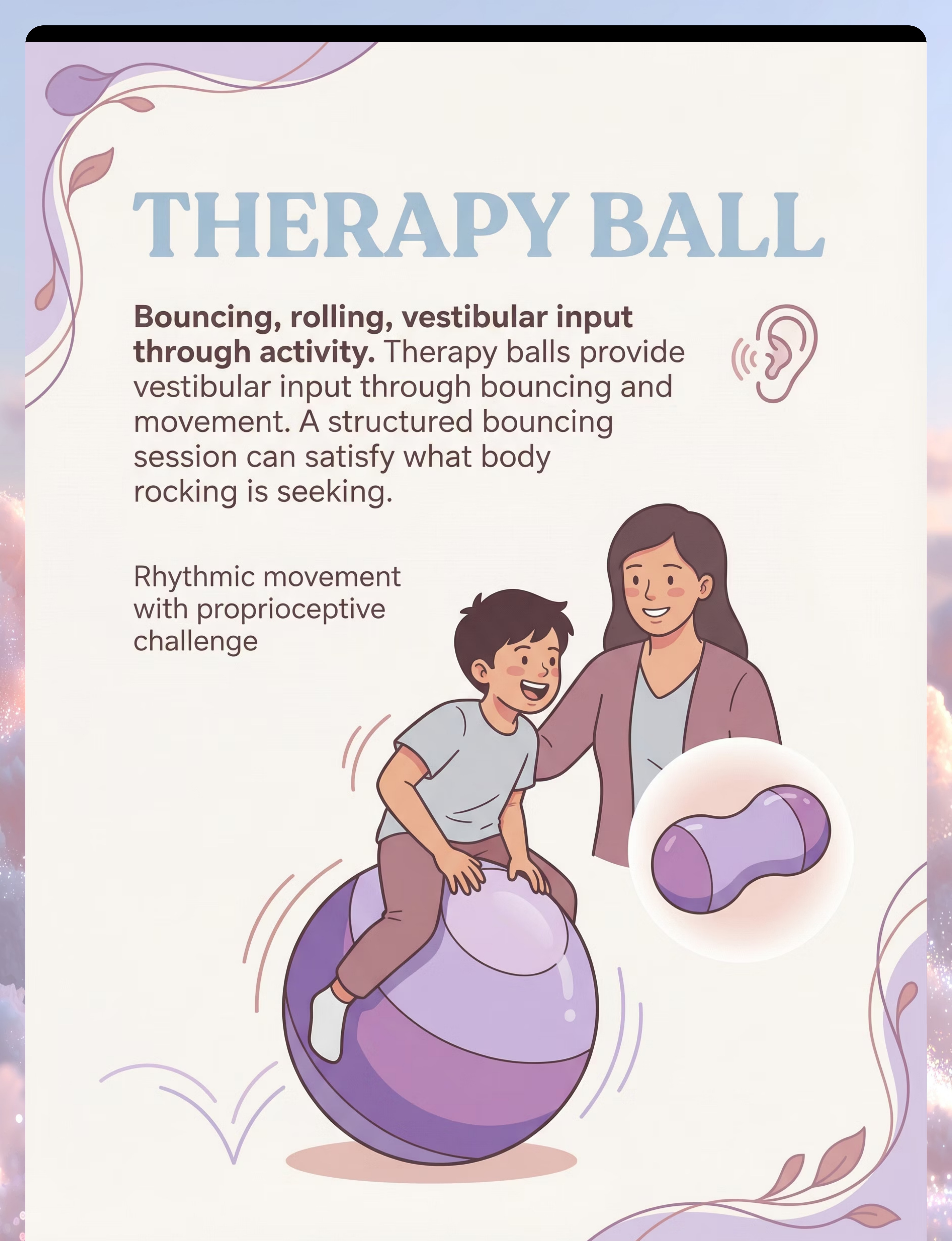 THERAPY BALL

Bouncing, rolling, vestibular input through activity. Therapy balls provide vestibular input through bouncing and movement. A structured bouncing session can satisfy what body rocking is seeking.

Rhythmic movement with proprioceptive challenge